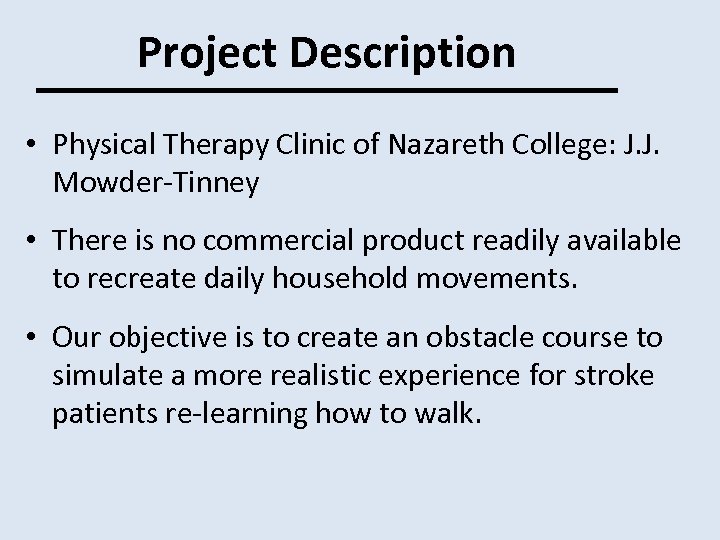 Project Description

• Physical Therapy Clinic of Nazareth College: J.J. Mowder-Tinney

• There is no commercial product readily available to recreate daily household movements.

• Our objective is to create an obstacle course to simulate a more realistic experience for stroke patients re-learning how to walk.